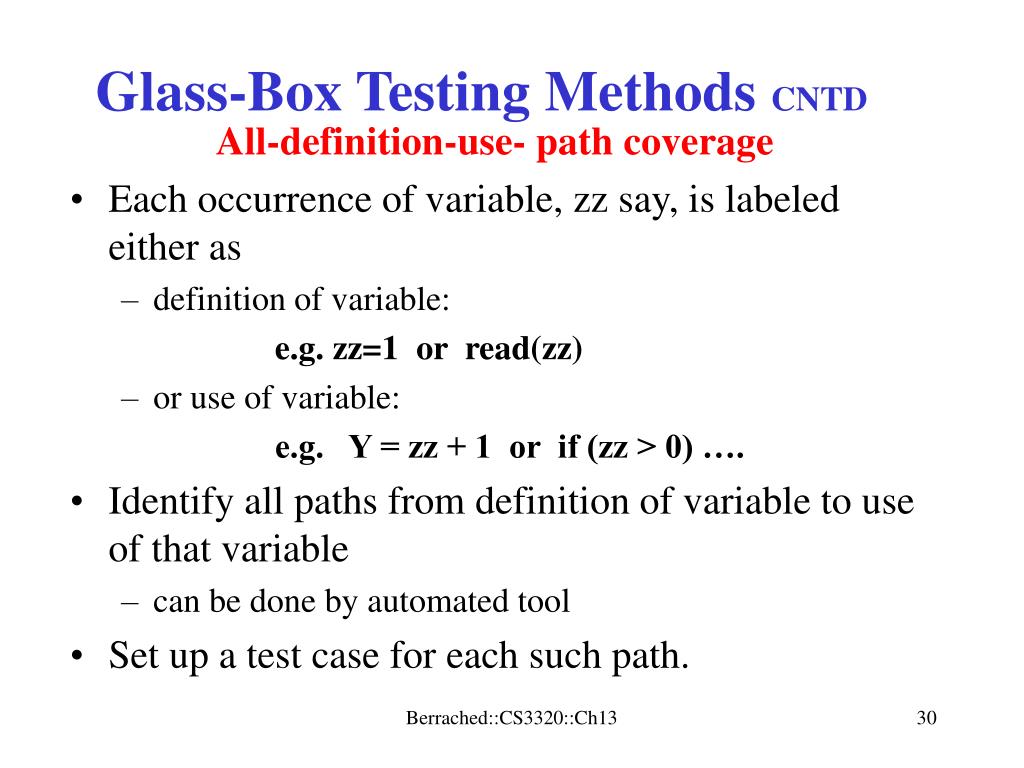 Glass-Box Testing Methods CNTD
All-definition-use- path coverage

• Each occurrence of variable, zz say, is labeled either as
– definition of variable:
e.g. zz=1 or read(zz)
– or use of variable:
e.g. Y = zz + 1 or if (zz > 0) ….
• Identify all paths from definition of variable to use of that variable
– can be done by automated tool
• Set up a test case for each such path.

Berrached::CS3320::Ch13

30